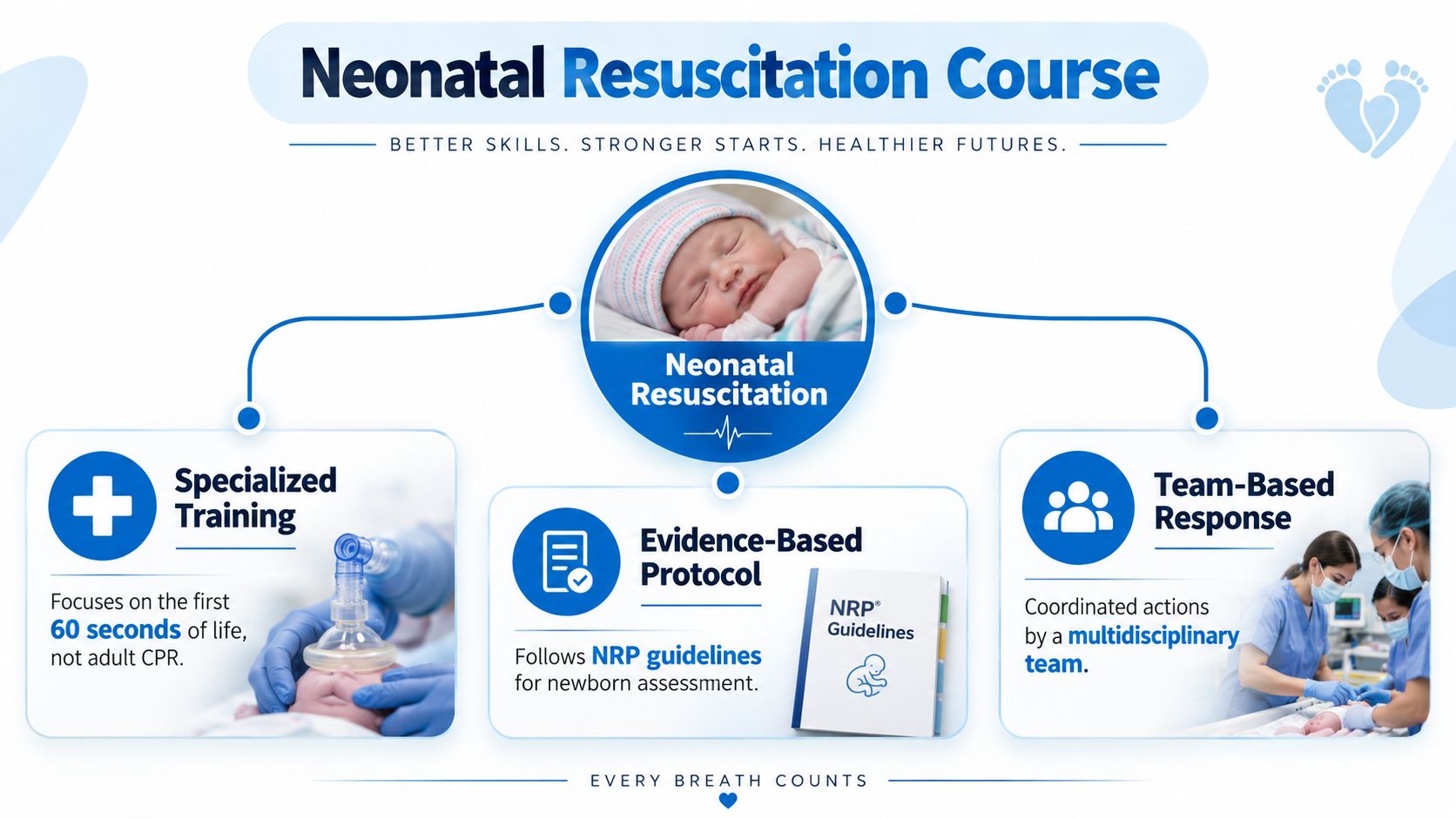 Neonatal Resuscitation Course

BETTER SKILLS. STRONGER STARTS. HEALTHIER FUTURES.

Neonatal Resuscitation

Specialized Training

Focuses on the first 60 seconds of life, not adult CPR.

Evidence-Based Protocol

Follows NRP guidelines for newborn assessment.

NRP® Guidelines

Team-Based Response

Coordinated actions by a multidisciplinary team.

EVERY BREATH COUNTS